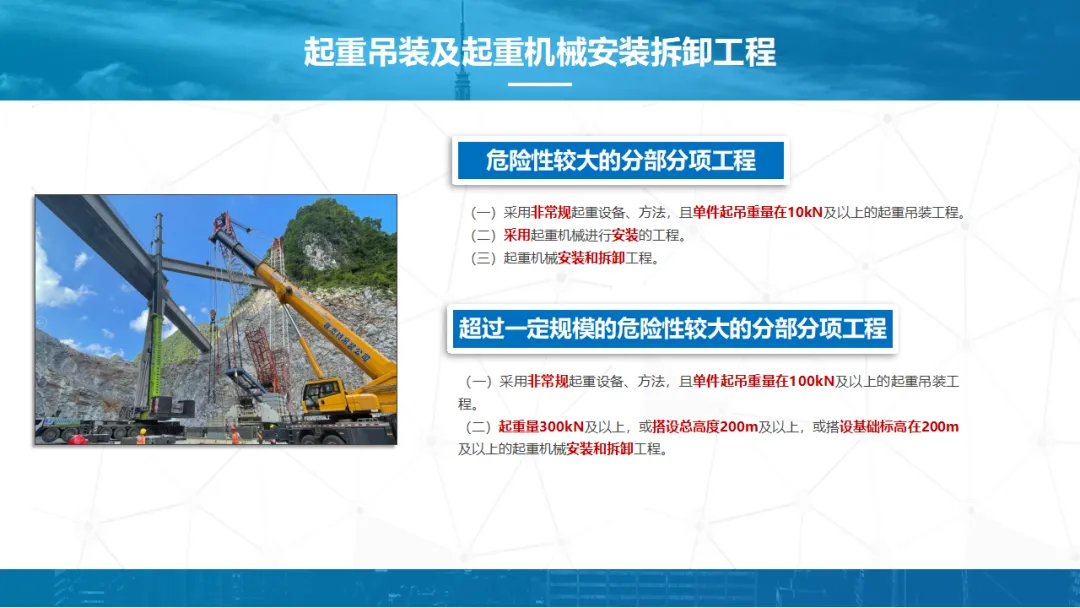 起重吊装及起重机械安装拆卸工程

危险性较大的分部分项工程

（一）采用非常规起重设备、方法，且单件起吊重量在10kN及以上的起重吊装工程。
（二）采用起重机械进行安装的工程。
（三）起重机械安装和拆卸工程。

超过一定规模的危险性较大的分部分项工程

（一）采用非常规起重设备、方法，且单件起吊重量在100kN及以上的起重吊装工程。
（二）起重量300kN及以上，或搭设总高度200m及以上，或搭设基础标高在200m及以上的起重机械安装和拆卸工程。